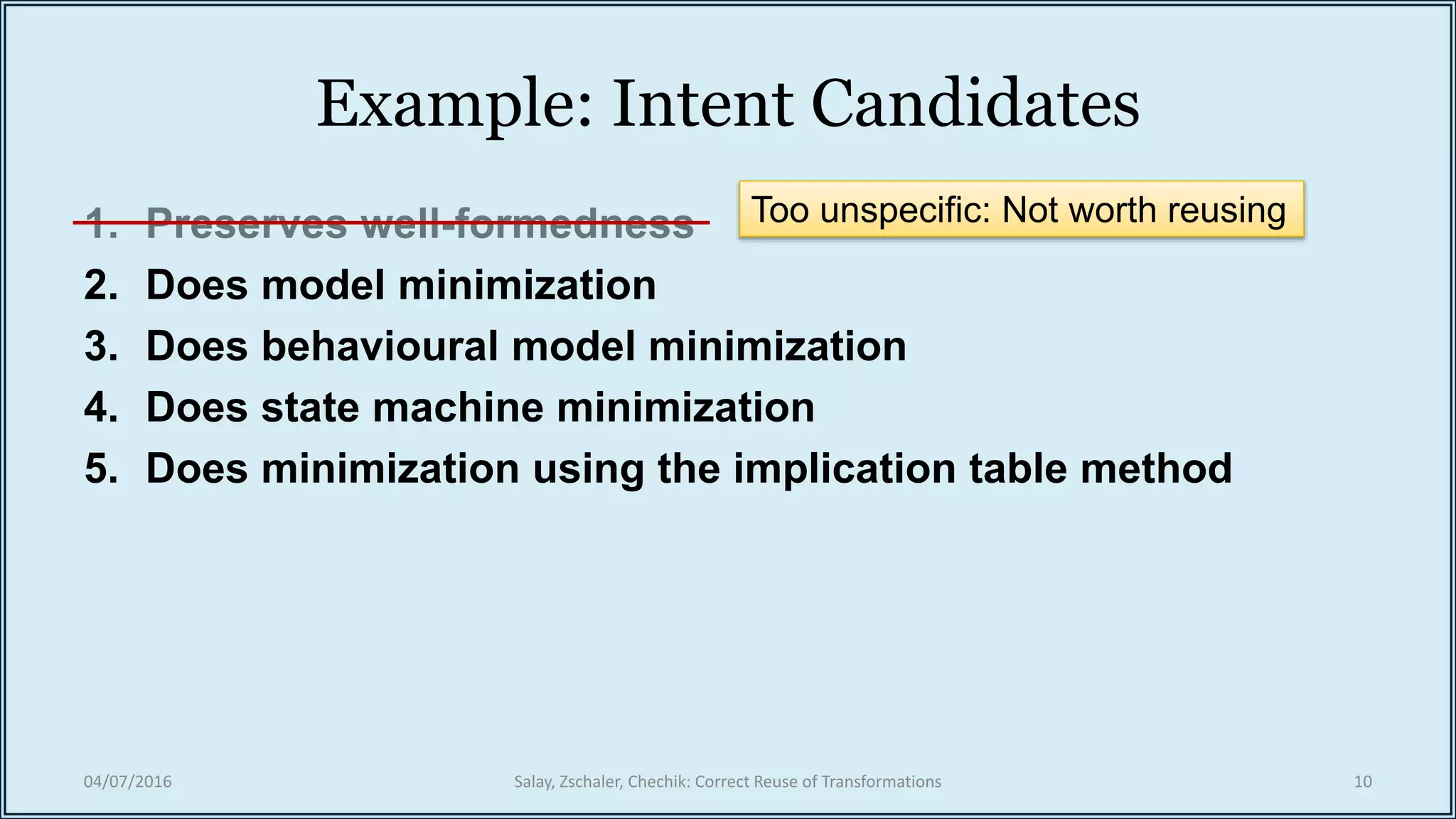 Example: Intent Candidates

1. Preserves well-formedness

Too unspecific: Not worth reusing

2. Does model minimization
3. Does behavioural model minimization
4. Does state machine minimization
5. Does minimization using the implication table method

04/07/2016

Salay, Zschaler, Chechik: Correct Reuse of Transformations

10